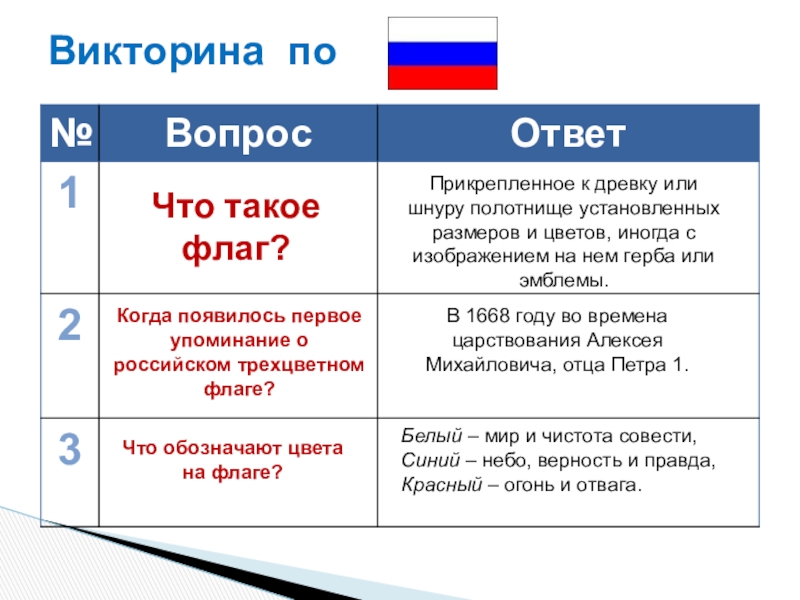 Викторина по

| № | Вопрос | Ответ |
|---|---|---|
| 1 | Что такое флаг? | Прикрепленное к древку или шнуру полотнище установленных размеров и цветов, иногда с изображением на нем герба или эмблемы. |
| 2 | Когда появилось первое упоминание о российском трехцветном флаге? | В 1668 году во времена царствования Алексея Михайловича, отца Петра 1. |
| 3 | Что обозначают цвета на флаге? | Белый – мир и чистота совести, Синий – небо, верность и правда, Красный – огонь и отвага. |